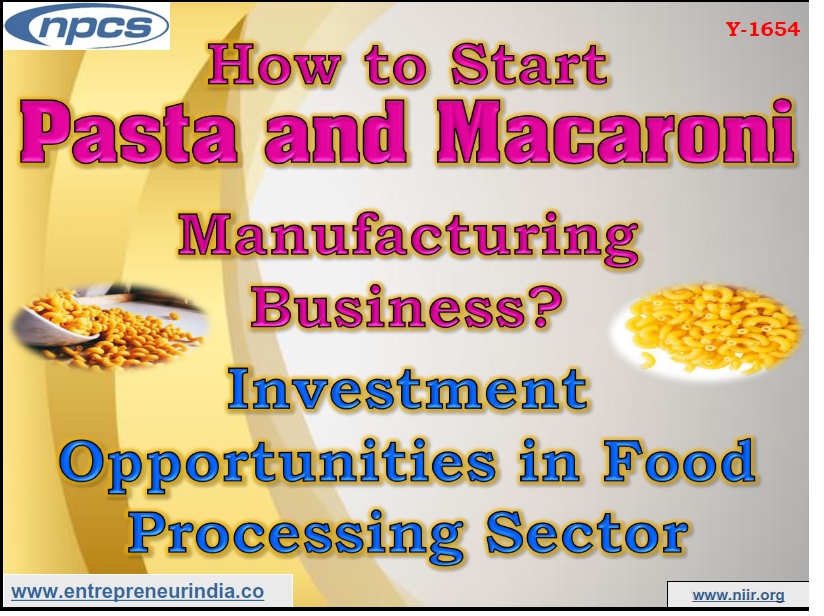 npcs

Y-1654

How to Start
Pasta and Macaroni
Manufacturing Business?

Investment Opportunities in Food Processing Sector

www.entrepreneurindia.co

www.niir.org